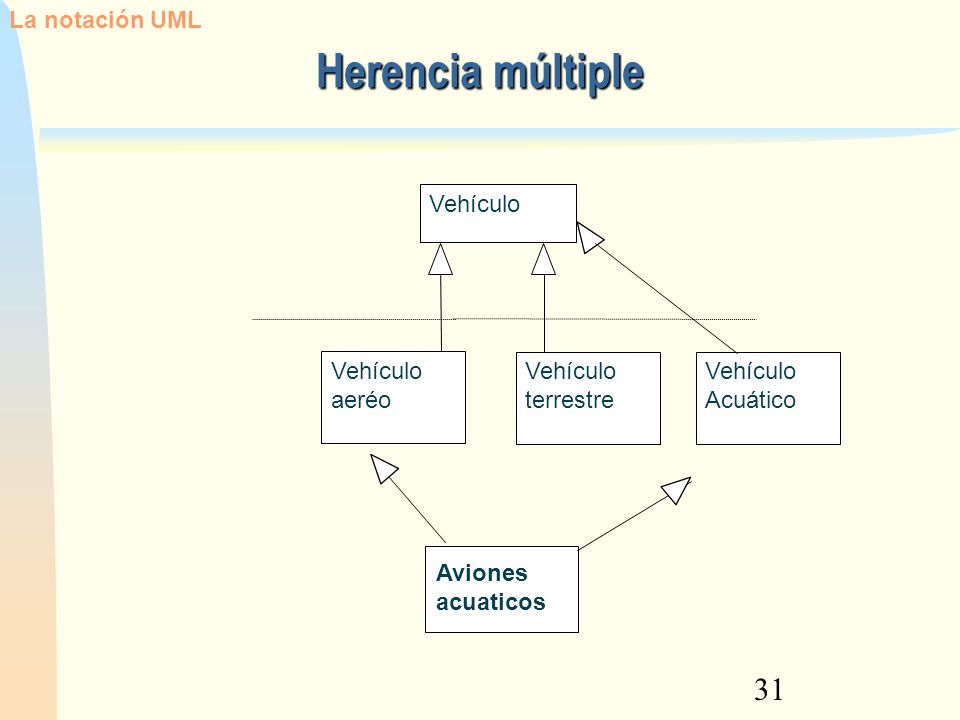 La notación UML

Herencia múltiple

Vehículo

Vehículo aeréo

Vehículo terrestre

Vehículo Acuático

Aviones acuaticos

31